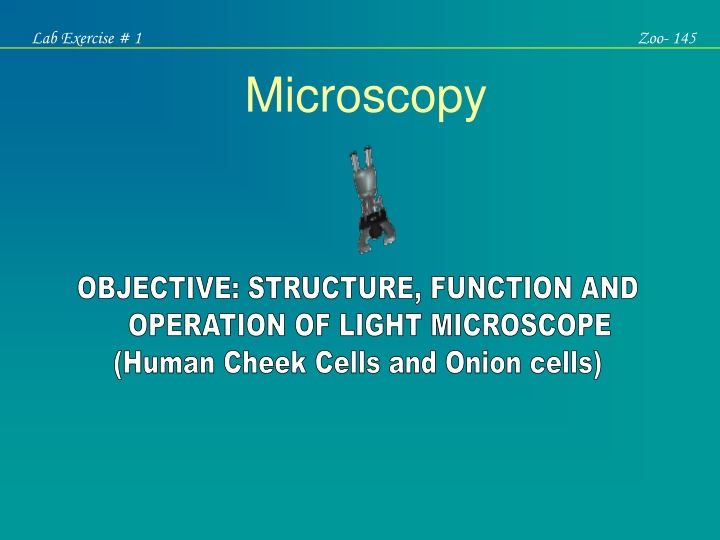 Lab Exercise # 1

Zoo- 145

Microscopy

OBJECTIVE: STRUCTURE, FUNCTION AND OPERATION OF LIGHT MICROSCOPE
(Human Cheek Cells and Onion cells)